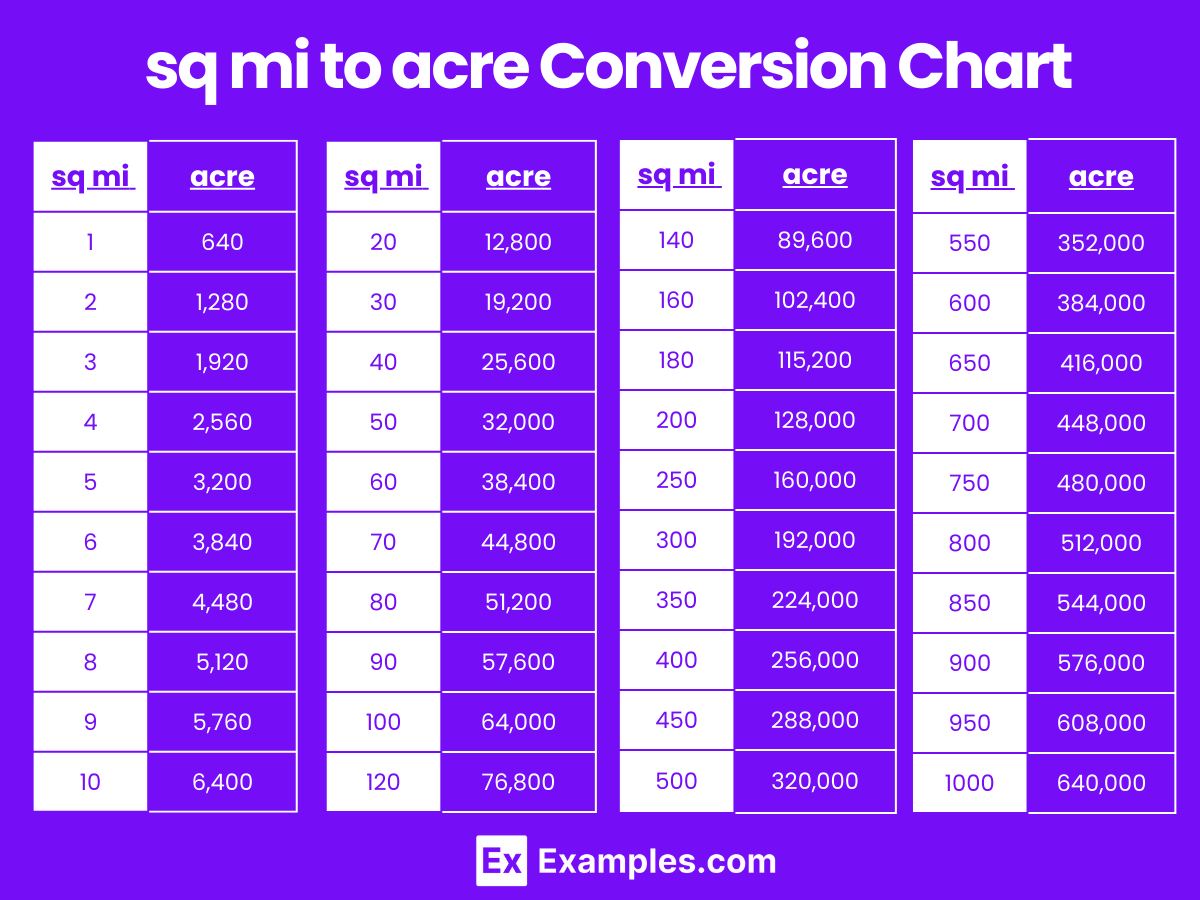 sq mi to acre Conversion Chart

| sq mi | acre |
|---|---|
| 1 | 640 |
| 2 | 1,280 |
| 3 | 1,920 |
| 4 | 2,560 |
| 5 | 3,200 |
| 6 | 3,840 |
| 7 | 4,480 |
| 8 | 5,120 |
| 9 | 5,760 |
| 10 | 6,400 |

| sq mi | acre |
|---|---|
| 20 | 12,800 |
| 30 | 19,200 |
| 40 | 25,600 |
| 50 | 32,000 |
| 60 | 38,400 |
| 70 | 44,800 |
| 80 | 51,200 |
| 90 | 57,600 |
| 100 | 64,000 |
| 120 | 76,800 |

| sq mi | acre |
|---|---|
| 140 | 89,600 |
| 160 | 102,400 |
| 180 | 115,200 |
| 200 | 128,000 |
| 250 | 160,000 |
| 300 | 192,000 |
| 350 | 224,000 |
| 400 | 256,000 |
| 450 | 288,000 |
| 500 | 320,000 |

| sq mi | acre |
|---|---|
| 550 | 352,000 |
| 600 | 384,000 |
| 650 | 416,000 |
| 700 | 448,000 |
| 750 | 480,000 |
| 800 | 512,000 |
| 850 | 544,000 |
| 900 | 576,000 |
| 950 | 608,000 |
| 1000 | 640,000 |

Ex Examples.com